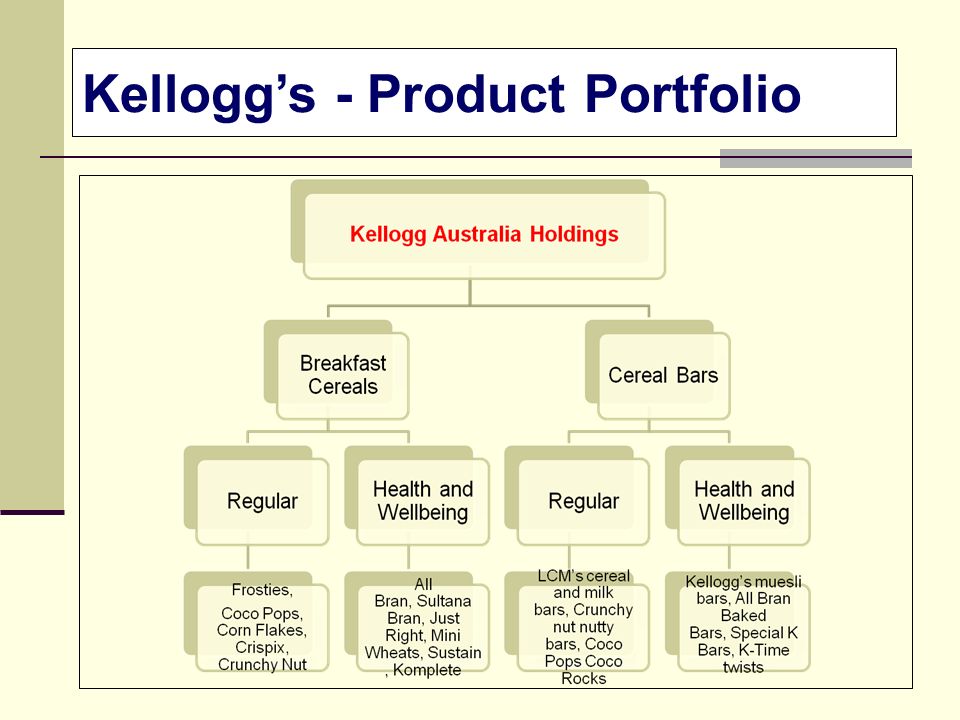 Kellogg's - Product Portfolio

Kellogg Australia Holdings

Breakfast Cereals

Cereal Bars

Regular

Health and Wellbeing

Regular

Health and Wellbeing

Frosties,

Coco Pops, Corn Flakes, Crispix, Crunchy Nut

All Bran, Sultana Bran, Just Right, Mini Wheats, Sustain , Komplete

LCM's cereal and milk bars, Crunchy nut nutty bars, Coco Pops Coco Rocks

Kellogg's muesli bars, All Bran Baked Bars, Special K Bars, K-Time twists